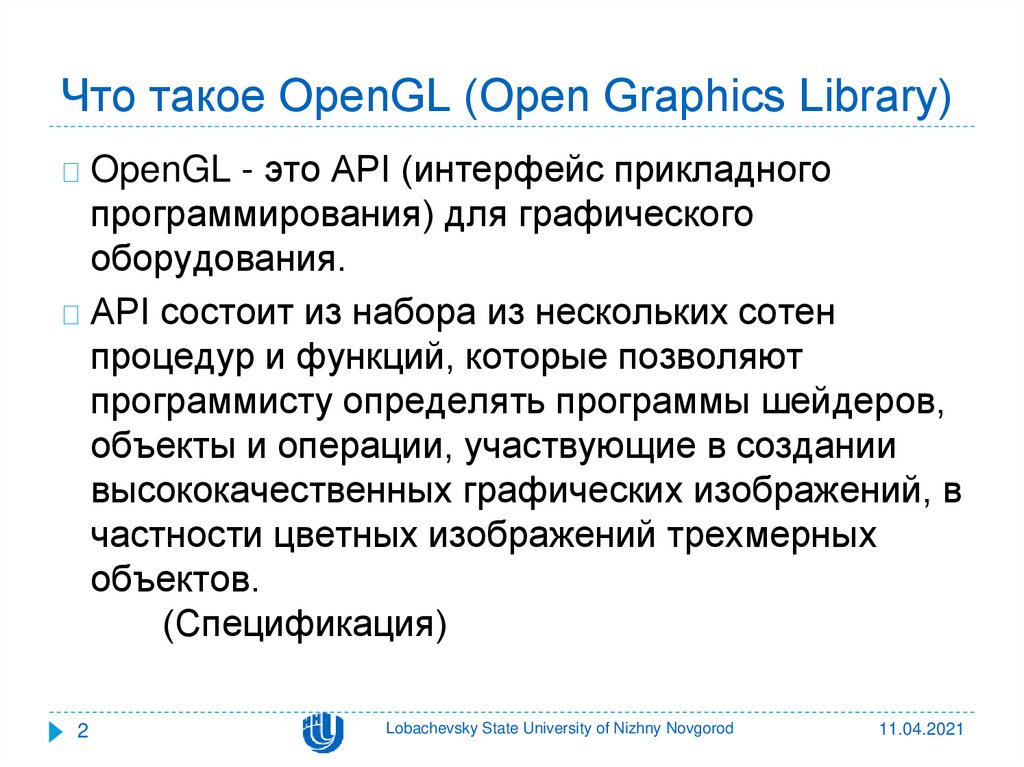 Что такое OpenGL (Open Graphics Library)

OpenGL - это API (интерфейс прикладного программирования) для графического оборудования.

API состоит из набора из нескольких сотен процедур и функций, которые позволяют программисту определять программы шейдеров, объекты и операции, участвующие в создании высококачественных графических изображений, в частности цветных изображений трехмерных объектов.
(Спецификация)

2

Lobachevsky State University of Nizhny Novgorod

11.04.2021